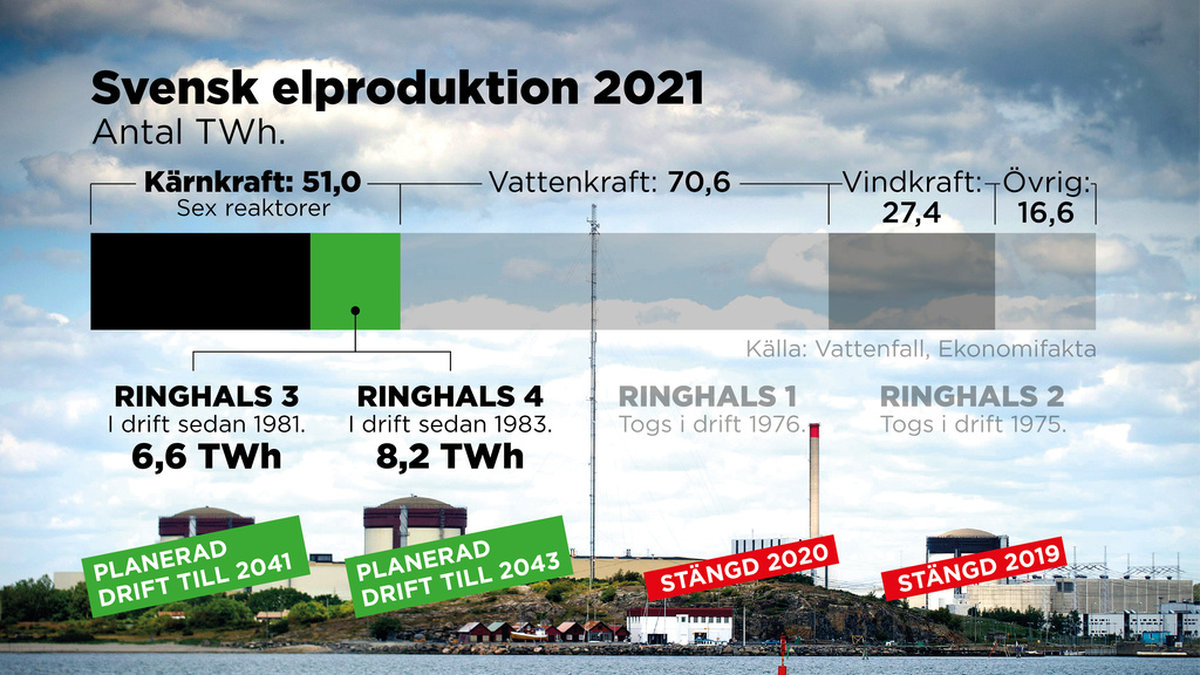 Svensk elproduktion 2021
Antal TWh.

Kärnkraft: 51,0
Sex reaktorer

Vattenkraft: 70,6

Vindkraft: 27,4

Övrig: 16,6

Källa: Vattenfall, Ekonomifakta

RINGHALS 3
I drift sedan 1981.
6,6 TWh

RINGHALS 4
I drift sedan 1983.
8,2 TWh

RINGHALS 1
Togs i drift 1976.

RINGHALS 2
Togs i drift 1975.

PLANERAD DRIFT TILL 2041

PLANERAD DRIFT TILL 2043

STÄNGD 2020

STÄNGD 2019